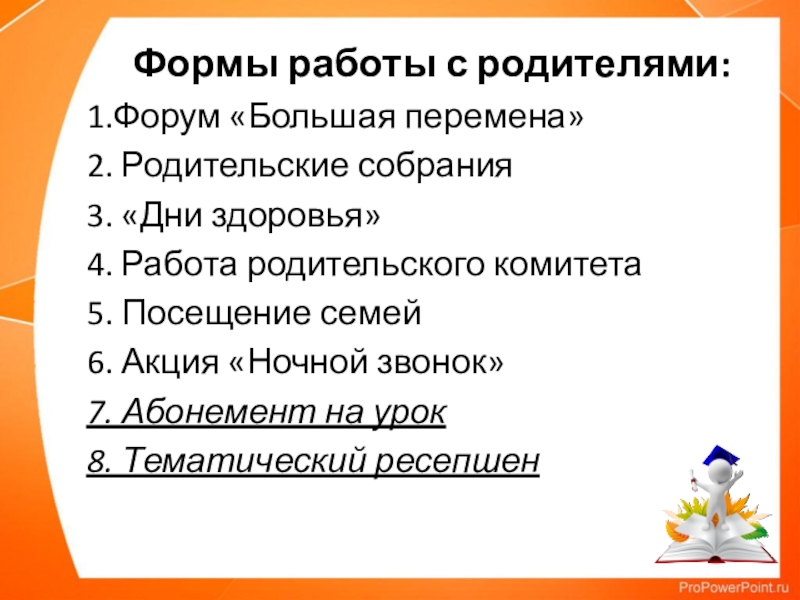 Формы работы с родителями:

1.Форум «Большая перемена»

2. Родительские собрания

3. «Дни здоровья»

4. Работа родительского комитета

5. Посещение семей

6. Акция «Ночной звонок»

7. Абонемент на урок

8. Тематический ресепшен

ProPowerPoint.ru